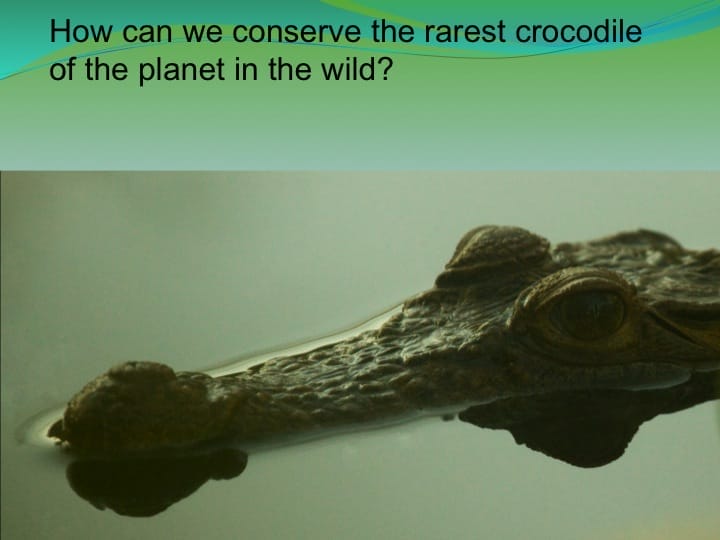 How can we conserve the rarest crocodile of the planet in the wild?